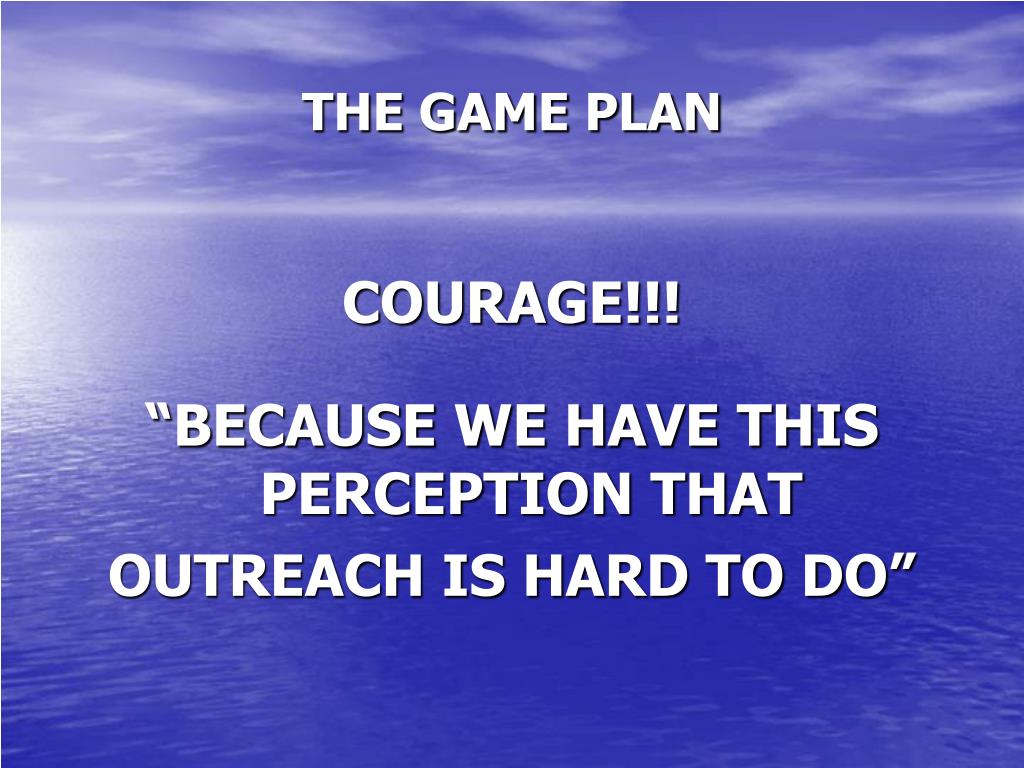 THE GAME PLAN

COURAGE!!!

“BECAUSE WE HAVE THIS PERCEPTION THAT

OUTREACH IS HARD TO DO”